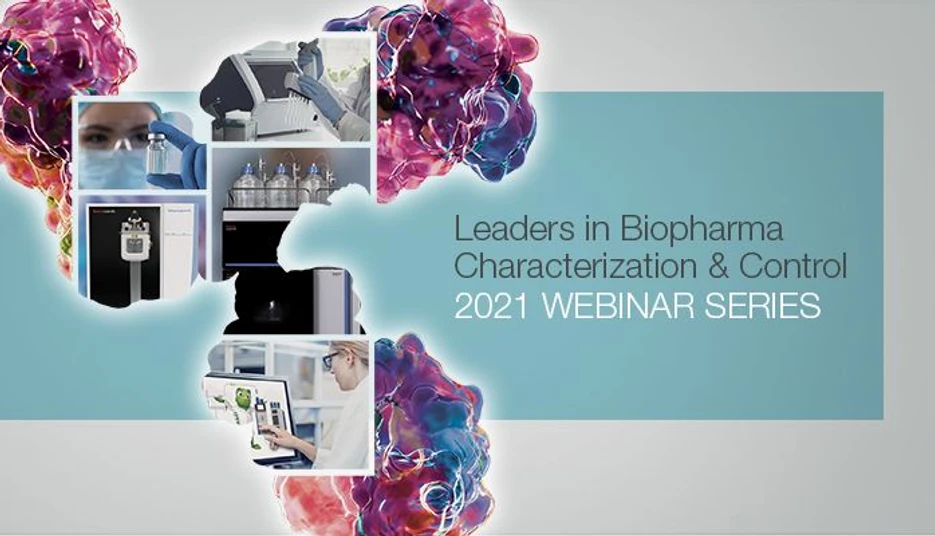 Leaders in Biopharma Characterization & Control
2021 WEBINAR SERIES